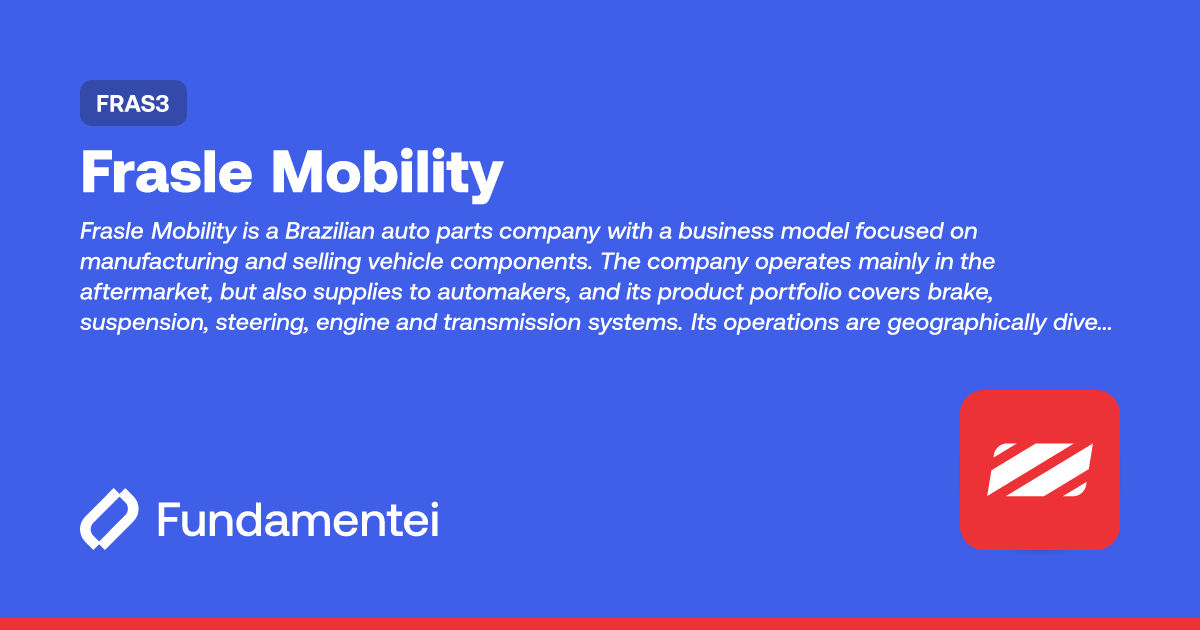 FRAS3

Frasle Mobility

Frasle Mobility is a Brazilian auto parts company with a business model focused on manufacturing and selling vehicle components. The company operates mainly in the aftermarket, but also supplies to automakers, and its product portfolio covers brake, suspension, steering, engine and transmission systems. Its operations are geographically dive...

Fundamentei